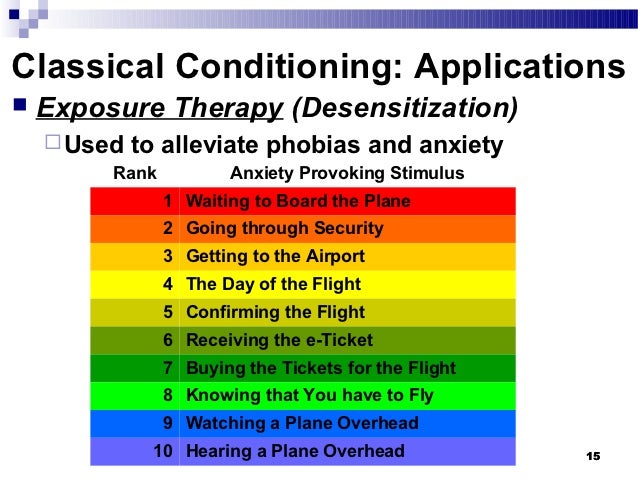 Classical Conditioning: Applications

Exposure Therapy (Desensitization)

Used to alleviate phobias and anxiety

| Rank | Anxiety Provoking Stimulus |
|---|---|
| 1 | Waiting to Board the Plane |
| 2 | Going through Security |
| 3 | Getting to the Airport |
| 4 | The Day of the Flight |
| 5 | Confirming the Flight |
| 6 | Receiving the e-Ticket |
| 7 | Buying the Tickets for the Flight |
| 8 | Knowing that You have to Fly |
| 9 | Watching a Plane Overhead |
| 10 | Hearing a Plane Overhead |

15